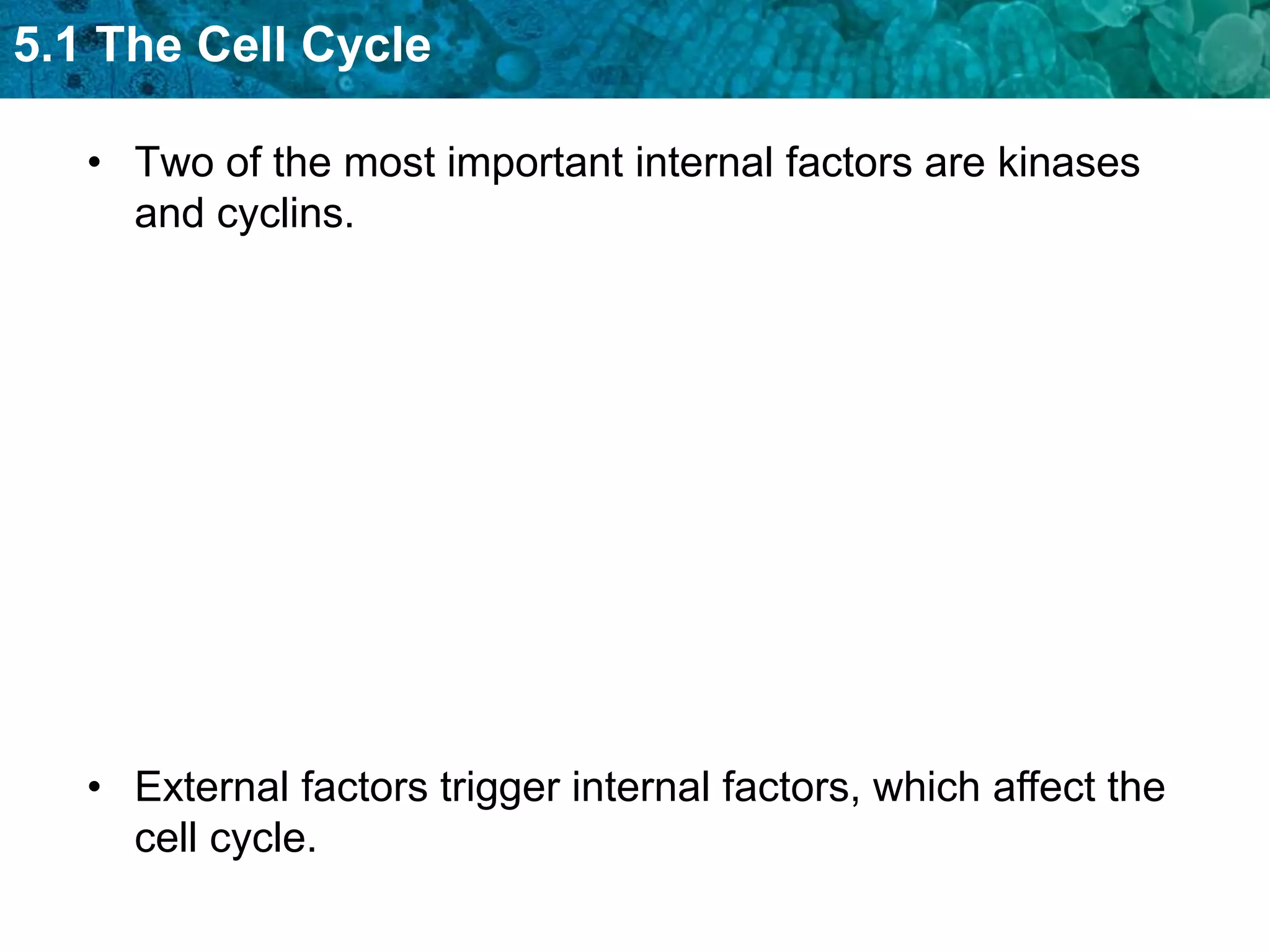 5.1 The Cell Cycle

• Two of the most important internal factors are kinases and cyclins.

• External factors trigger internal factors, which affect the cell cycle.